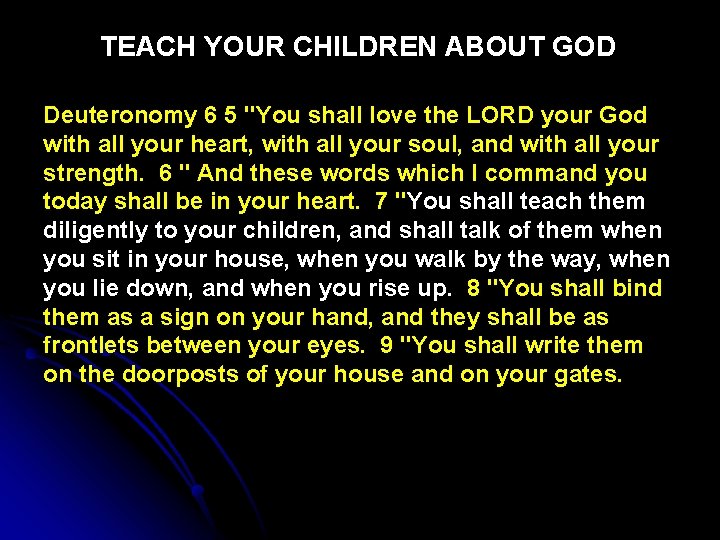 TEACH YOUR CHILDREN ABOUT GOD

Deuteronomy 6 5 "You shall love the LORD your God with all your heart, with all your soul, and with all your strength. 6 " And these words which I command you today shall be in your heart. 7 "You shall teach them diligently to your children, and shall talk of them when you sit in your house, when you walk by the way, when you lie down, and when you rise up. 8 "You shall bind them as a sign on your hand, and they shall be as frontlets between your eyes. 9 "You shall write them on the doorposts of your house and on your gates.